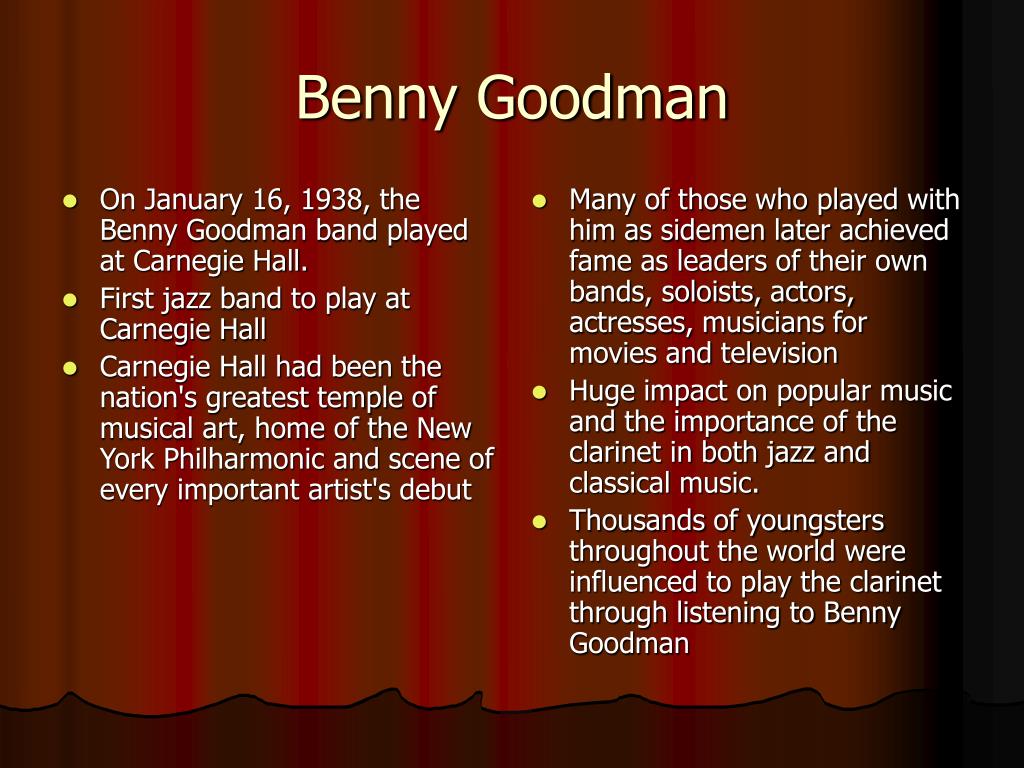 Benny Goodman

- On January 16, 1938, the Benny Goodman band played at Carnegie Hall.
- First jazz band to play at Carnegie Hall
- Carnegie Hall had been the nation's greatest temple of musical art, home of the New York Philharmonic and scene of every important artist's debut

- Many of those who played with him as sidemen later achieved fame as leaders of their own bands, soloists, actors, actresses, musicians for movies and television
- Huge impact on popular music and the importance of the clarinet in both jazz and classical music.
- Thousands of youngsters throughout the world were influenced to play the clarinet through listening to Benny Goodman